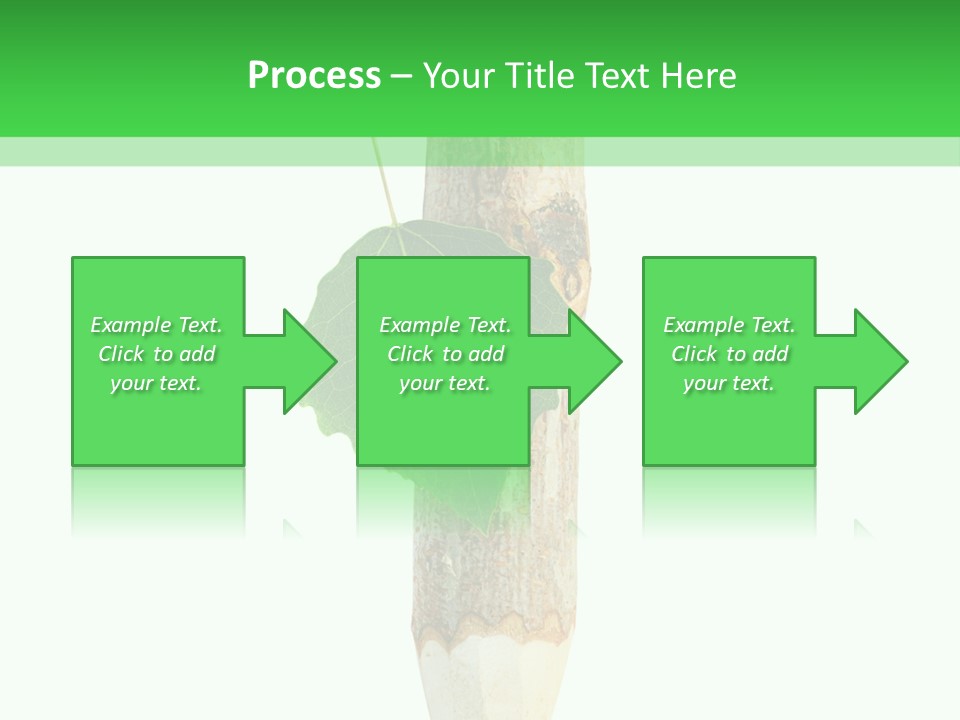 Process – Your Title Text Here

Example Text. Click to add your text.

Example Text. Click to add your text.

Example Text. Click to add your text.